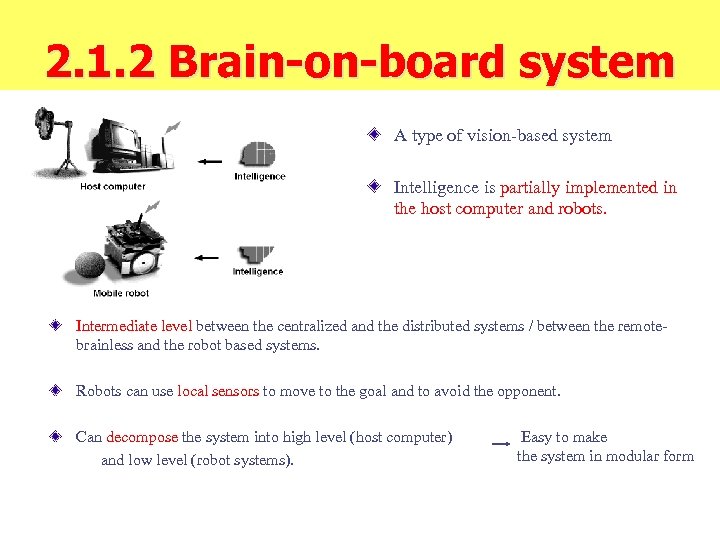 2.1.2 Brain-on-board system

Host computer

Intelligence

Mobile robot

Intelligence

A type of vision-based system

Intelligence is partially implemented in the host computer and robots.

Intermediate level between the centralized and the distributed systems / between the remote-brainless and the robot based systems.

Robots can use local sensors to move to the goal and to avoid the opponent.

Can decompose the system into high level (host computer) and low level (robot systems).

Easy to make the system in modular form